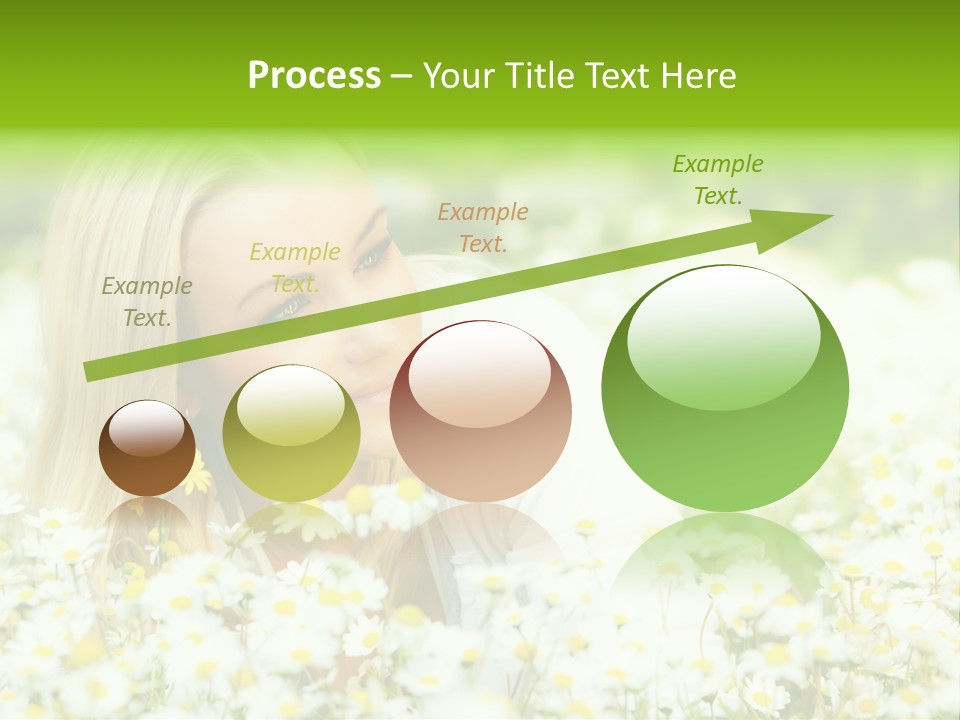 Process – Your Title Text Here

Example Text.

Example Text.

Example Text.

Example Text.